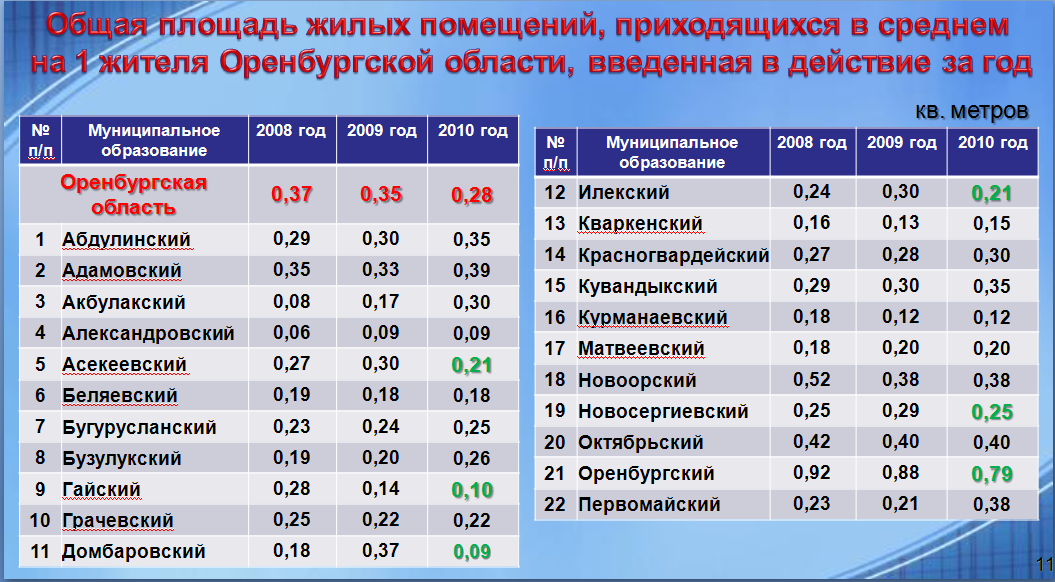 Общая площадь жилых помещений, приходящихся в среднем на 1 жителя Оренбургской области, введенная в действие за год

кв. метров

| № п/п | Муниципальное образование | 2008 год | 2009 год | 2010 год |
|---|---|---|---|---|
| | Оренбургская область | 0,37 | 0,35 | 0,28 |
| 1 | Абдулинский | 0,29 | 0,30 | 0,35 |
| 2 | Адамовский | 0,35 | 0,33 | 0,39 |
| 3 | Акбулакский | 0,08 | 0,17 | 0,30 |
| 4 | Александровский | 0,06 | 0,09 | 0,09 |
| 5 | Асекеевский | 0,27 | 0,30 | 0,21 |
| 6 | Беляевский | 0,19 | 0,18 | 0,18 |
| 7 | Бугурусланский | 0,23 | 0,24 | 0,25 |
| 8 | Бузулукский | 0,19 | 0,20 | 0,26 |
| 9 | Гайский | 0,28 | 0,14 | 0,10 |
| 10 | Грачевский | 0,25 | 0,22 | 0,22 |
| 11 | Домбаровский | 0,18 | 0,37 | 0,09 |

| № п/п | Муниципальное образование | 2008 год | 2009 год | 2010 год |
|---|---|---|---|---|
| 12 | Илекский | 0,24 | 0,30 | 0,21 |
| 13 | Кваркенский | 0,16 | 0,13 | 0,15 |
| 14 | Красногвардейский | 0,27 | 0,28 | 0,30 |
| 15 | Кувандыкский | 0,29 | 0,30 | 0,35 |
| 16 | Курманаевский | 0,18 | 0,12 | 0,12 |
| 17 | Матвеевский | 0,18 | 0,20 | 0,20 |
| 18 | Новоорский | 0,52 | 0,38 | 0,38 |
| 19 | Новосергиевский | 0,25 | 0,29 | 0,25 |
| 20 | Октябрьский | 0,42 | 0,40 | 0,40 |
| 21 | Оренбургский | 0,92 | 0,88 | 0,79 |
| 22 | Первомайский | 0,23 | 0,21 | 0,38 |

11